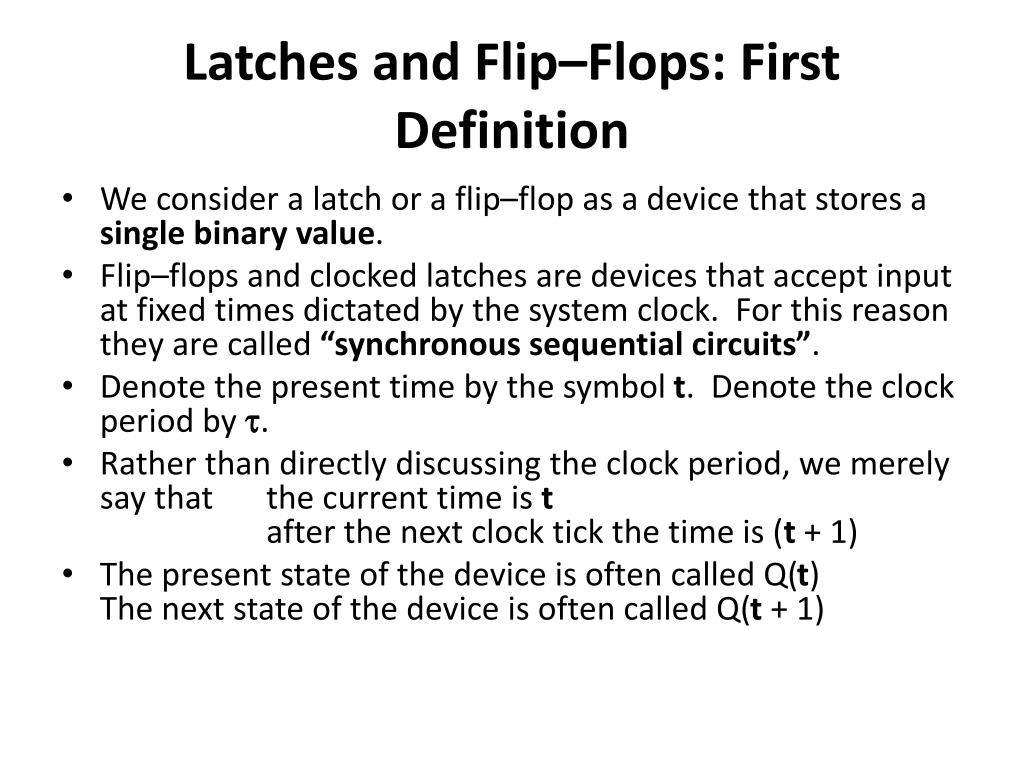 Latches and Flip–Flops: First Definition

• We consider a latch or a flip–flop as a device that stores a single binary value.
• Flip–flops and clocked latches are devices that accept input at fixed times dictated by the system clock. For this reason they are called "synchronous sequential circuits".
• Denote the present time by the symbol t. Denote the clock period by $\tau$.
• Rather than directly discussing the clock period, we merely say that the current time is t
after the next clock tick the time is (t + 1)
• The present state of the device is often called Q(t)
The next state of the device is often called Q(t + 1)